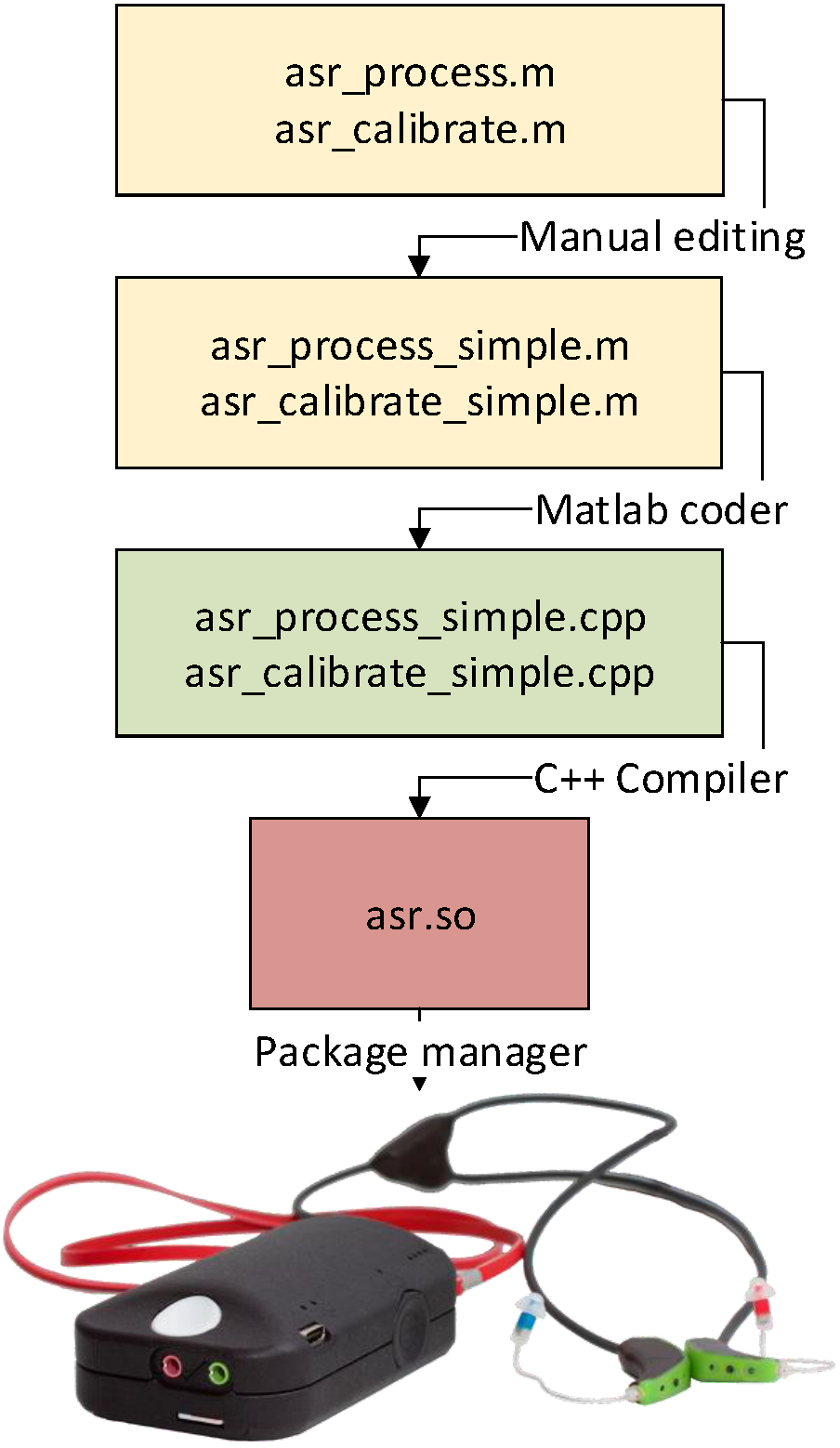 asr_process.m
asr_calibrate.m

Manual editing

asr_process_simple.m
asr_calibrate_simple.m

Matlab coder

asr_process_simple.cpp
asr_calibrate_simple.cpp

C++ Compiler

asr.so

Package manager